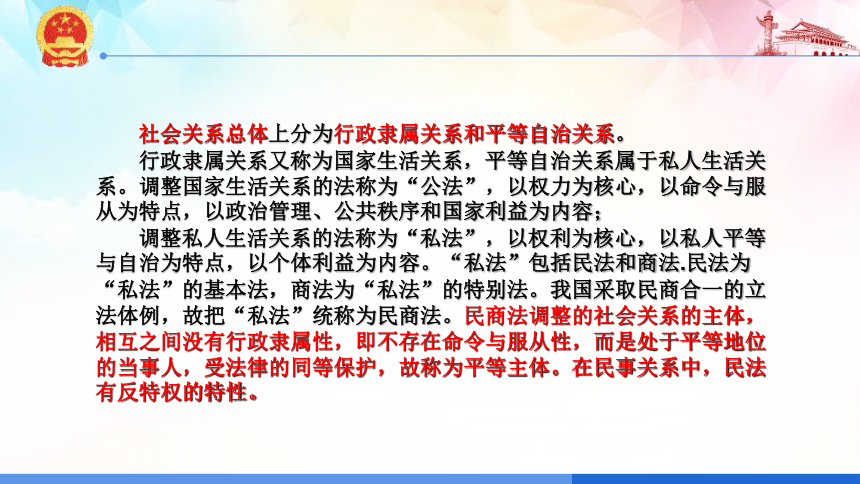 社会关系总体上分为行政隶属关系和平等自治关系。

行政隶属关系又称为国家生活关系，平等自治关系属于私人生活关系。调整国家生活关系的法称为“公法”，以权力为核心，以命令与服从为特点，以政治管理、公共秩序和国家利益为内容；

调整私人生活关系的法称为“私法”，以权利为核心，以私人平等与自治为特点，以个体利益为内容。“私法”包括民法和商法.民法为“私法”的基本法，商法为“私法”的特别法。我国采取民商合一的立法体例，故把“私法”统称为民商法。民商法调整的社会关系的主体，相互之间没有行政隶属性，即不存在命令与服从性，而是处于平等地位的当事人，受法律的同等保护，故称为平等主体。在民事关系中，民法有反特权的特性。